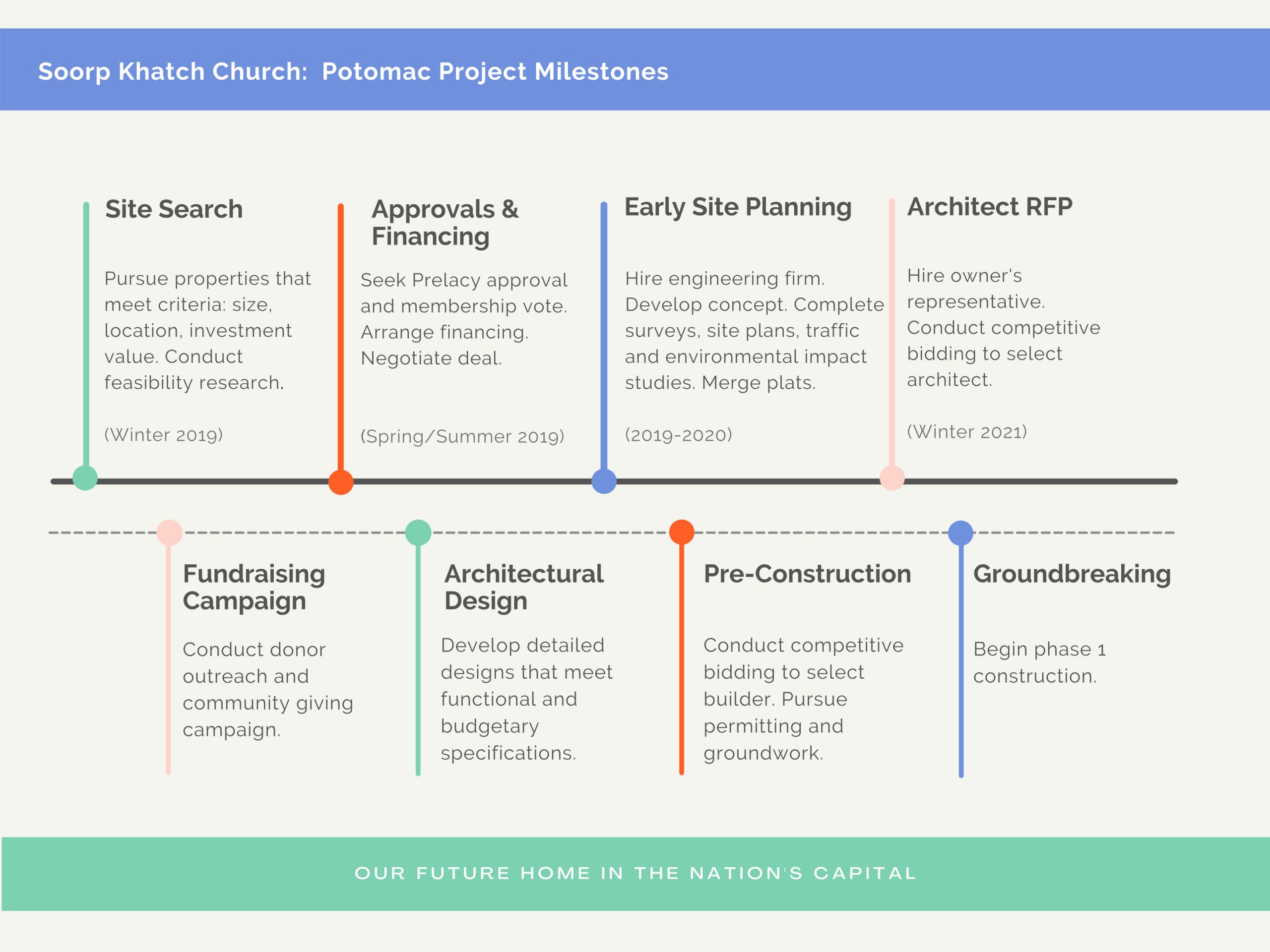 Soorp Khatch Church:  Potomac Project Milestones

Site Search

Pursue properties that meet criteria: size, location, investment value. Conduct feasibility research.

(Winter 2019)

Approvals & Financing

Seek Prelacy approval and membership vote. Arrange financing. Negotiate deal.

(Spring/Summer 2019)

Early Site Planning

Hire engineering firm. Develop concept. Complete surveys, site plans, traffic and environmental impact studies. Merge plats.

(2019-2020)

Architect RFP

Hire owner's representative. Conduct competitive bidding to select architect.

(Winter 2021)

Fundraising Campaign

Conduct donor outreach and community giving campaign.

Architectural Design

Develop detailed designs that meet functional and budgetary specifications.

Pre-Construction

Conduct competitive bidding to select builder. Pursue permitting and groundwork.

Groundbreaking

Begin phase 1 construction.

OUR FUTURE HOME IN THE NATION'S CAPITAL